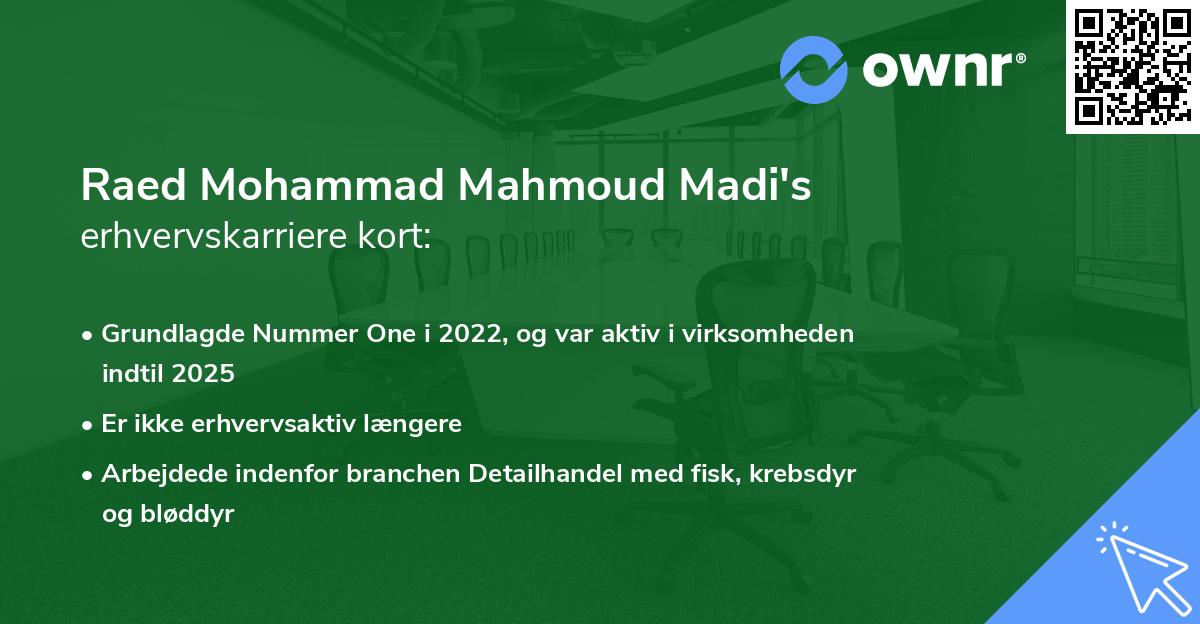 ownr®

Raed Mohammad Mahmoud Madi's erhvervskarriere kort:

• Grundlagde Nummer One i 2022, og var aktiv i virksomheden indtil 2025

• Er ikke erhvervsaktiv længere

• Arbejdede indenfor branchen Detailhandel med fisk, krebsdyr og bløddyr